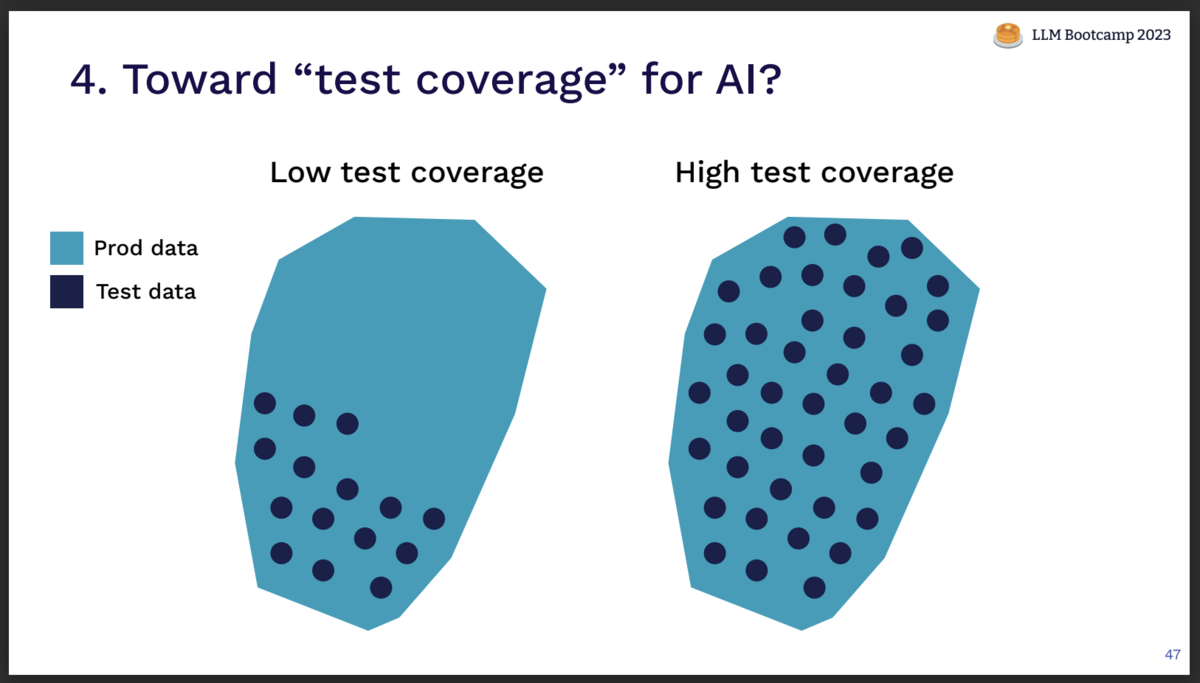 LLM Bootcamp 2023

4. Toward “test coverage” for AI?

Prod data

Test data

Low test coverage

High test coverage

47